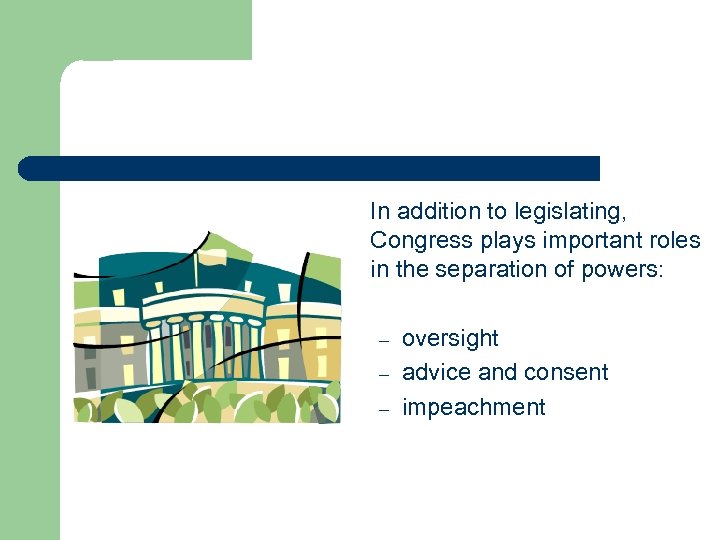 In addition to legislating, Congress plays important roles in the separation of powers:

– oversight
– advice and consent
– impeachment